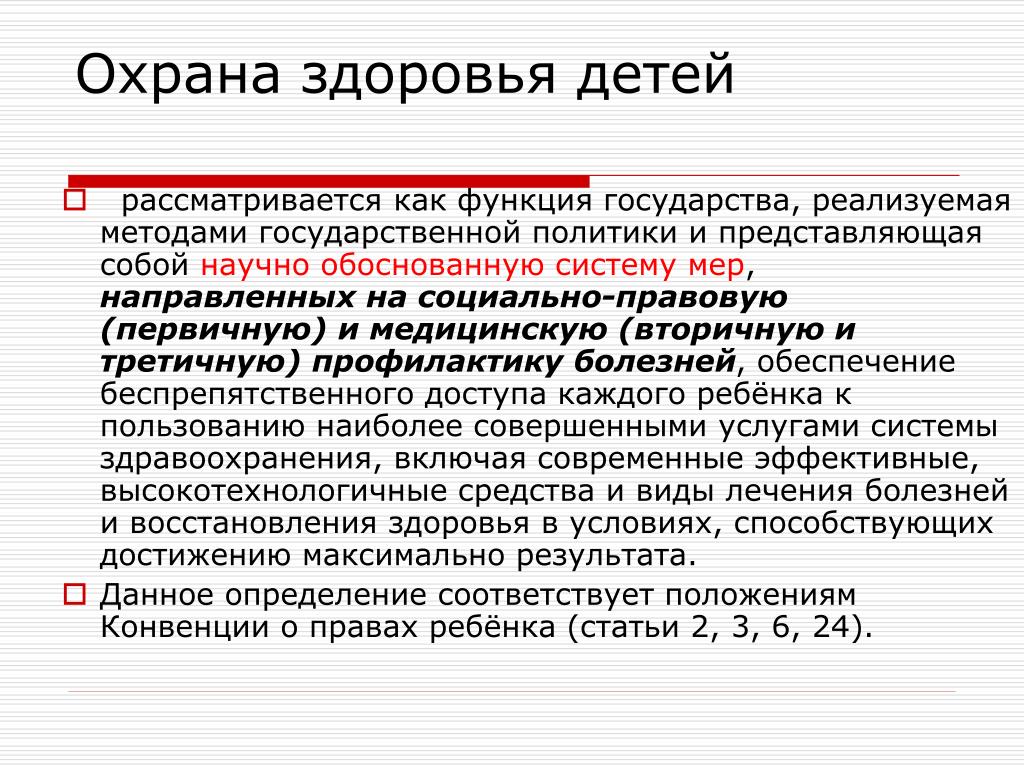 Охрана здоровья детей

рассматривается как функция государства, реализуемая методами государственной политики и представляющая собой научно обоснованную систему мер, направленных на социально-правовую (первичную) и медицинскую (вторичную и третичную) профилактику болезней, обеспечение беспрепятственного доступа каждого ребёнка к пользованию наиболее совершенными услугами системы здравоохранения, включая современные эффективные, высокотехнологичные средства и виды лечения болезней и восстановления здоровья в условиях, способствующих достижению максимально результата.

Данное определение соответствует положениям Конвенции о правах ребёнка (статьи 2, 3, 6, 24).